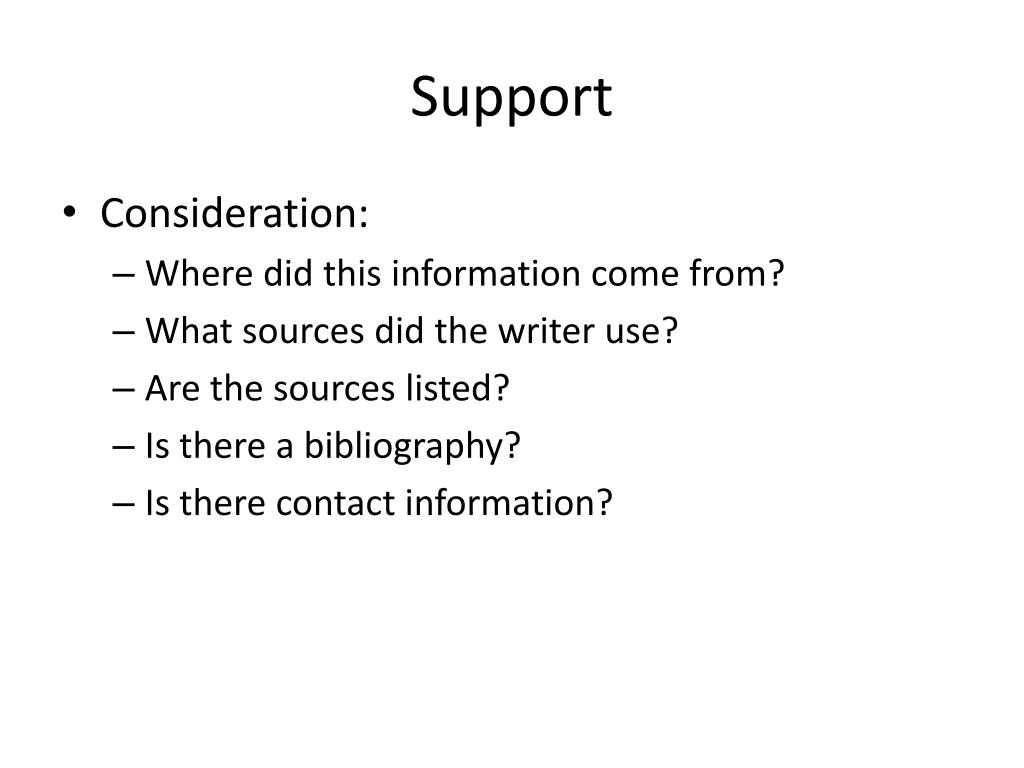 Support

• Consideration:
– Where did this information come from?
– What sources did the writer use?
– Are the sources listed?
– Is there a bibliography?
– Is there contact information?